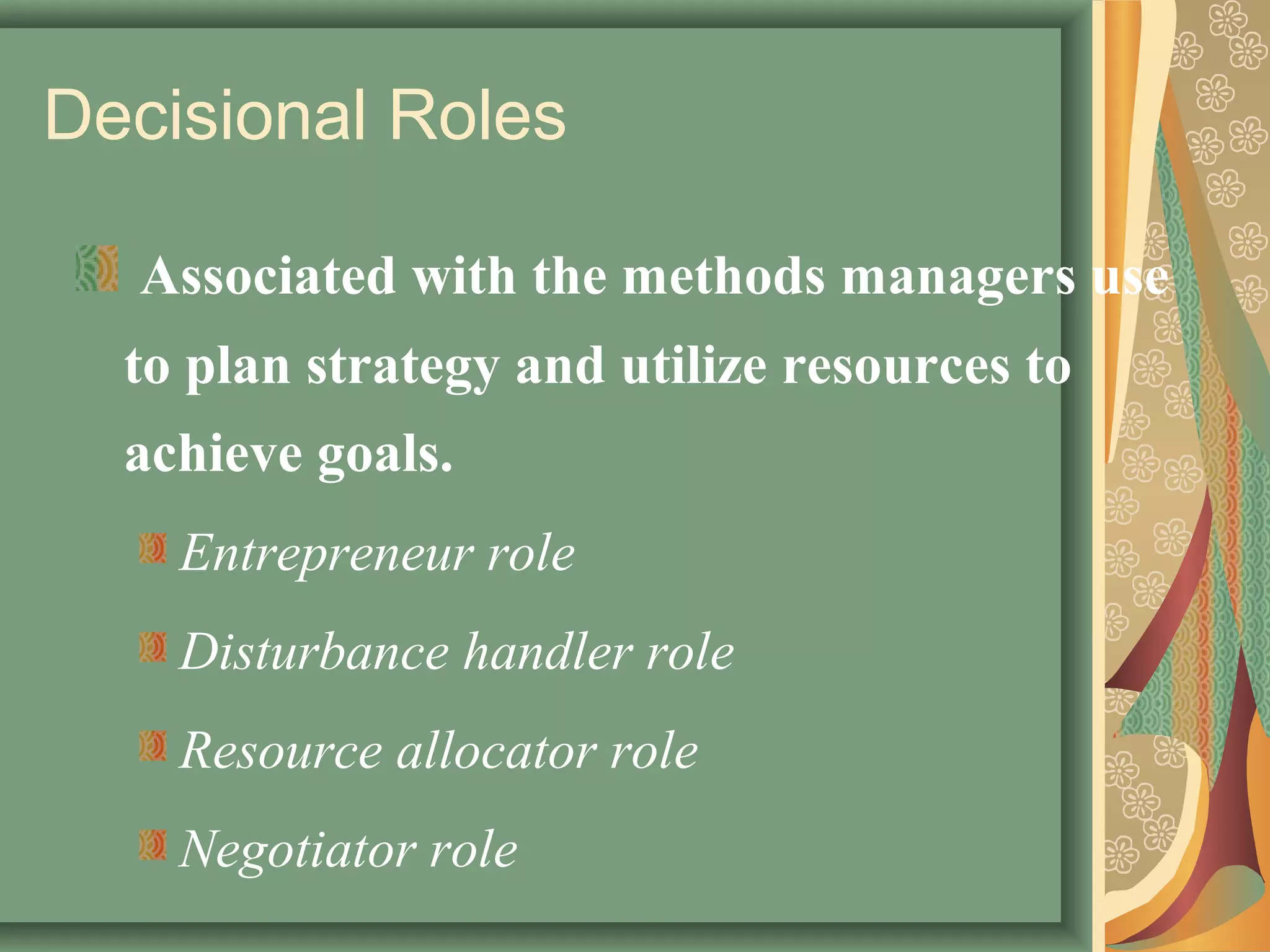 Decisional Roles

Associated with the methods managers use to plan strategy and utilize resources to achieve goals.

Entrepreneur role

Disturbance handler role

Resource allocator role

Negotiator role